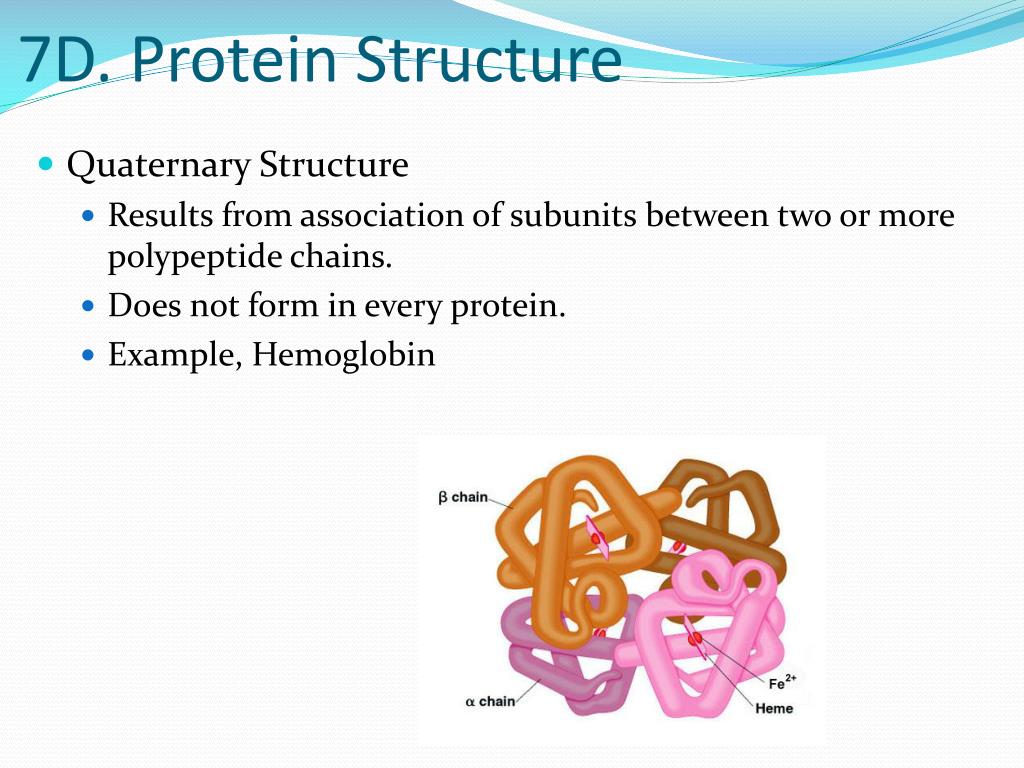 7D. Protein Structure

Quaternary Structure

Results from association of subunits between two or more polypeptide chains.

Does not form in every protein.

Example, Hemoglobin

β chain

α chain

$Fe^{2+}$

Heme